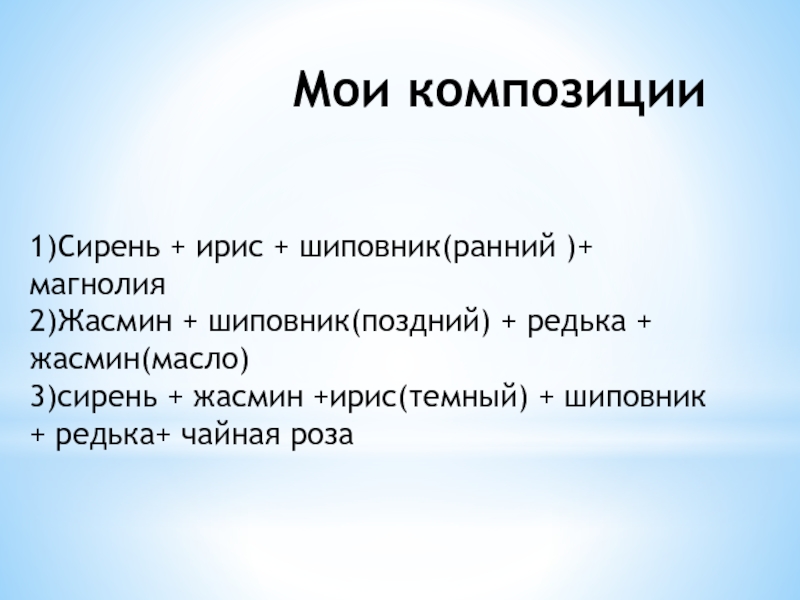 Мои композиции

1)Сирень + ирис + шиповник(ранний )+ магнолия
2)Жасмин + шиповник(поздний) + редька + жасмин(масло)
3)сирень + жасмин +ирис(темный) + шиповник + редька+ чайная роза